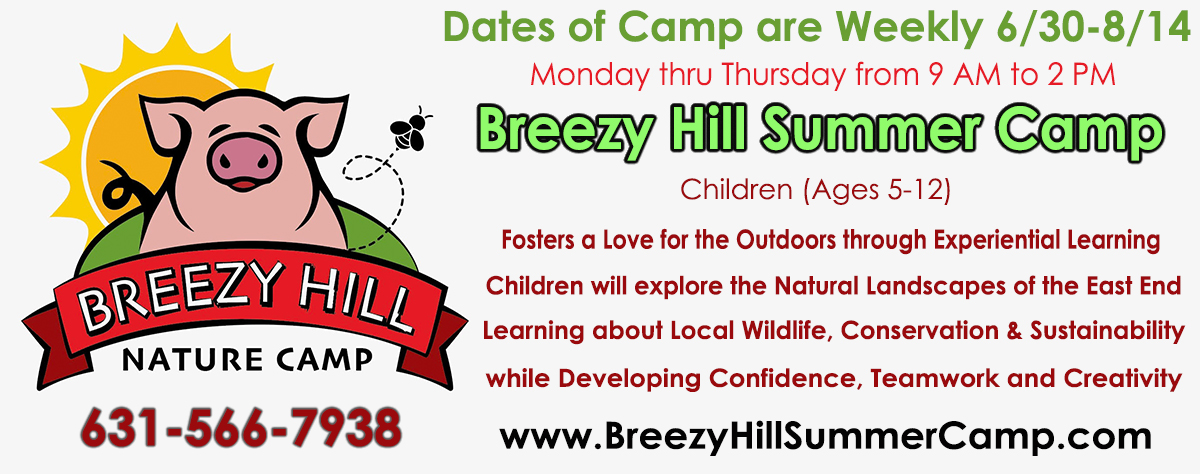 BREEZY HILL
NATURE CAMP

631-566-7938

Dates of Camp are Weekly 6/30-8/14

Monday thru Thursday from 9 AM to 2 PM

Breezy Hill Summer Camp

Children (Ages 5-12)

Fosters a Love for the Outdoors through Experiential Learning

Children will explore the Natural Landscapes of the East End

Learning about Local Wildlife, Conservation & Sustainability

while Developing Confidence, Teamwork and Creativity

www.BreezyHillSummerCamp.com